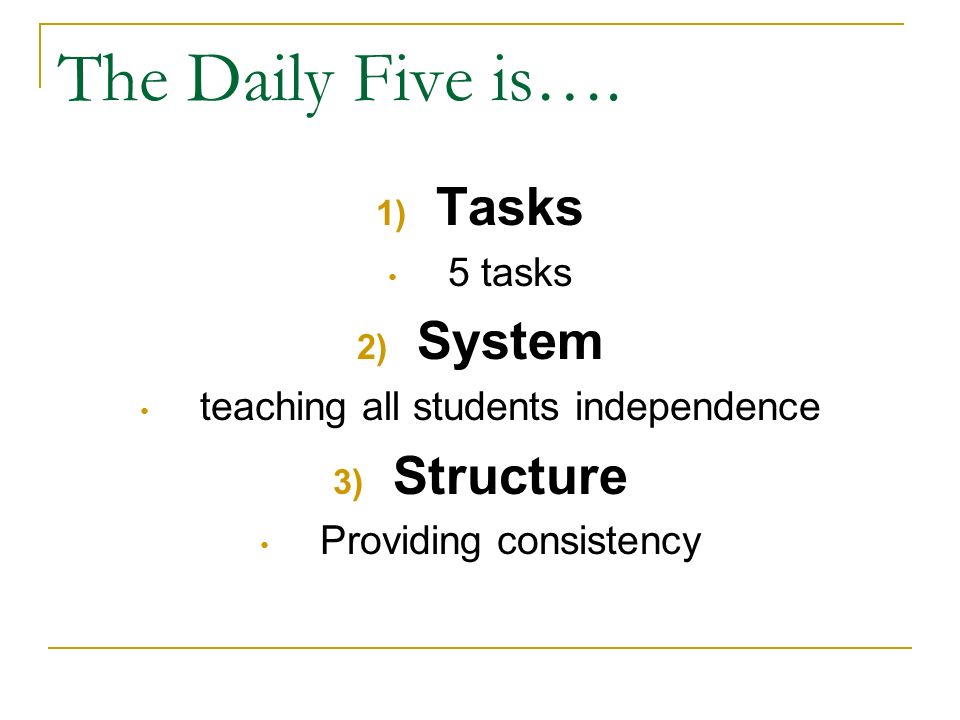 The Daily Five is….

1) Tasks

• 5 tasks

2) System

• teaching all students independence

3) Structure

• Providing consistency